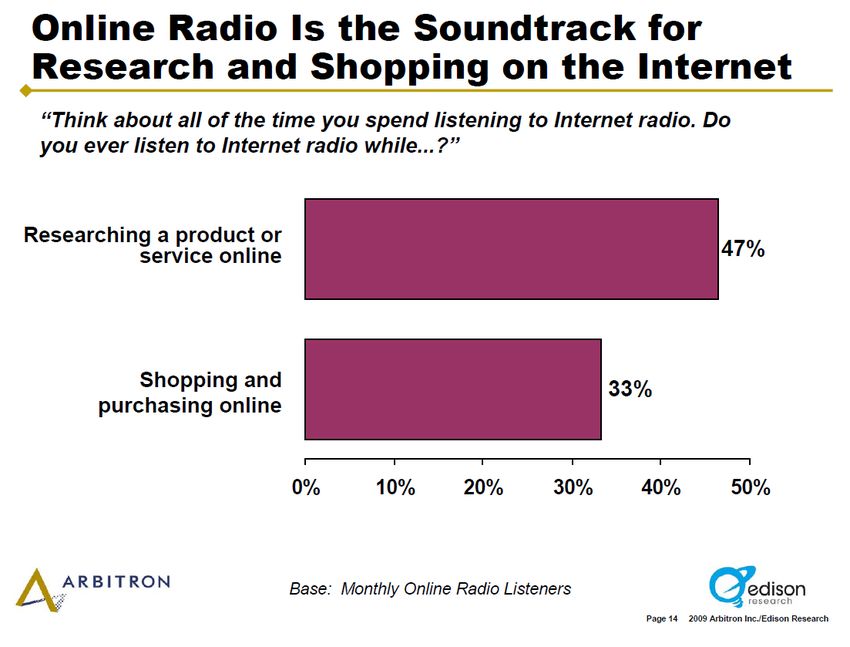 Online Radio Is the Soundtrack for Research and Shopping on the Internet

"Think about all of the time you spend listening to Internet radio. Do you ever listen to Internet radio while...?"

Researching a product or service online

47%

Shopping and purchasing online

33%

0%
10%
20%
30%
40%
50%

ARBITRON

Base: Monthly Online Radio Listeners

edison research

Page 14 2009 Arbitron Inc./Edison Research